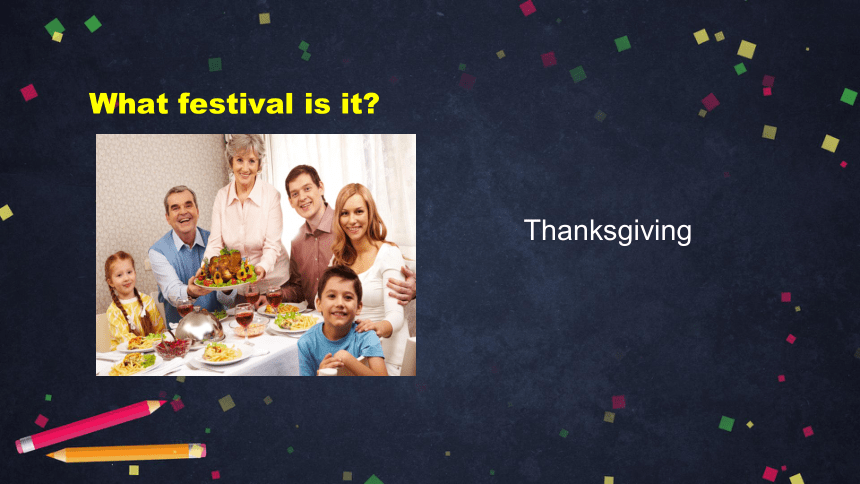 What festival is it?

Thanksgiving